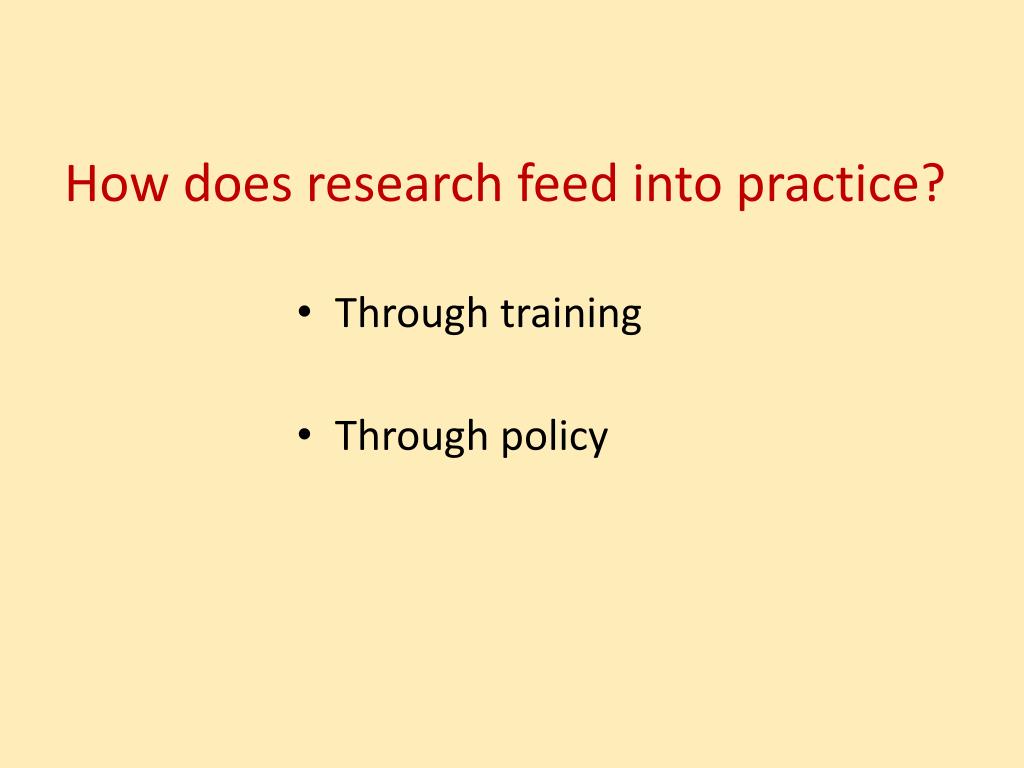 How does research feed into practice?

• Through training

• Through policy